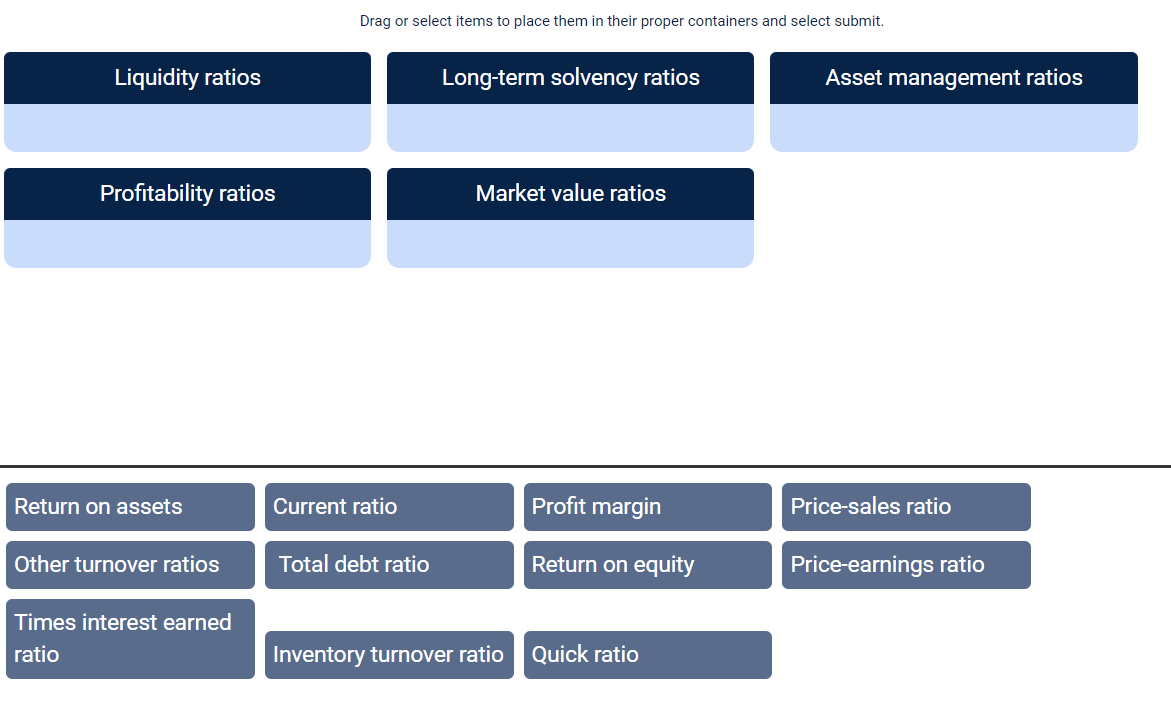 Drag or select items to place them in their proper containers and select submit.

Liquidity ratios

Long-term solvency ratios

Asset management ratios

Profitability ratios

Market value ratios

Return on assets

Current ratio

Profit margin

Price-sales ratio

Other turnover ratios

Total debt ratio

Return on equity

Price-earnings ratio

Times interest earned ratio

Inventory turnover ratio

Quick ratio